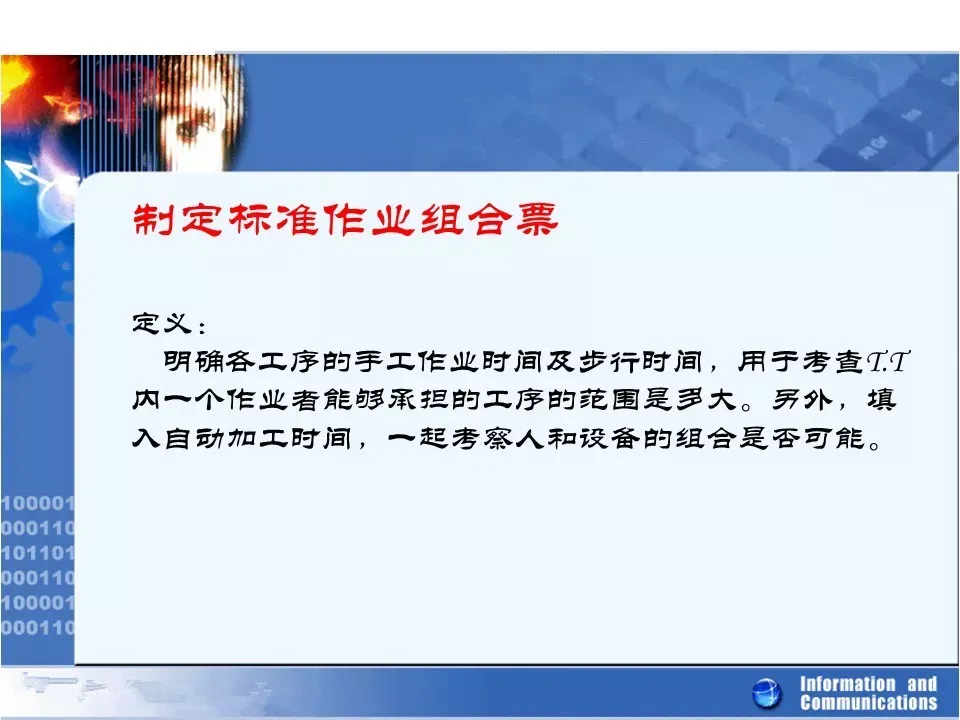 制定标准作业组合票

定义：

明确各工序的手工作业时间及步行时间，用于考查T.T内一个作业者能够承担的工序的范围是多大。另外，填入自动加工时间，一起考察人和设备的组合是否可能。

100001
000110
101101
000110
100001
000110

Information and Communications